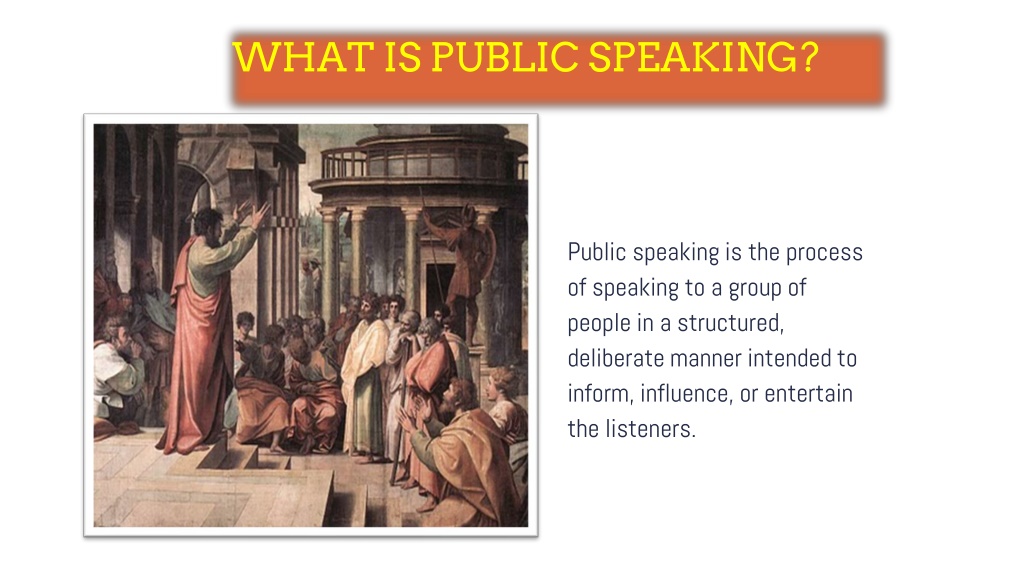 WHAT IS PUBLIC SPEAKING?

Public speaking is the process of speaking to a group of people in a structured, deliberate manner intended to inform, influence, or entertain the listeners.